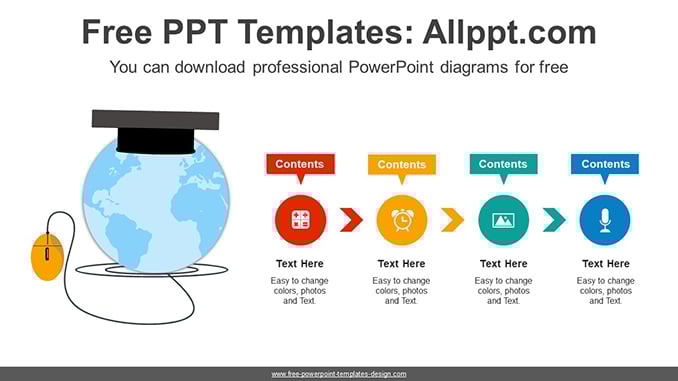 Free PPT Templates: Allppt.com

You can download professional PowerPoint diagrams for free

Contents

Text Here

Easy to change colors, photos and Text.

Contents

Text Here

Easy to change colors, photos and Text.

Contents

Text Here

Easy to change colors, photos and Text.

Contents

Text Here

Easy to change colors, photos and Text.

www.free-powerpoint-templates-design.com